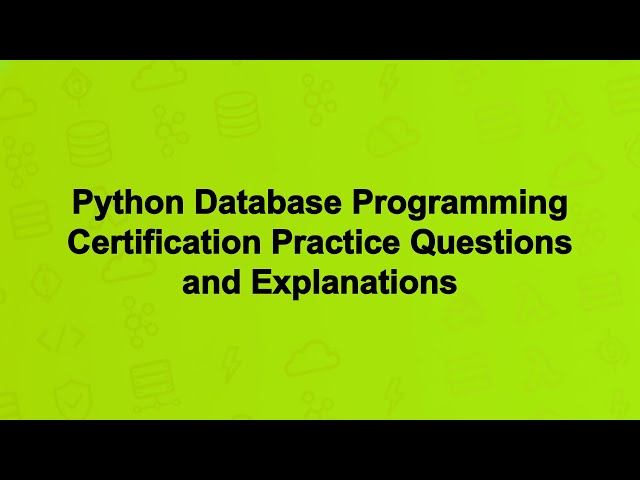 Python Database Programming Certification Practice Questions and Explanations